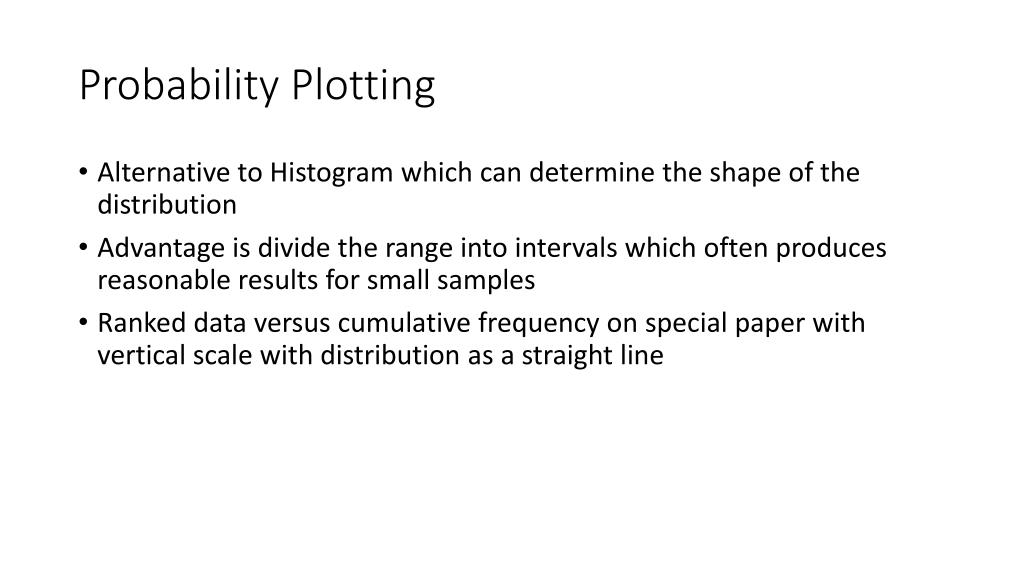 Probability Plotting

• Alternative to Histogram which can determine the shape of the distribution
• Advantage is divide the range into intervals which often produces reasonable results for small samples
• Ranked data versus cumulative frequency on special paper with vertical scale with distribution as a straight line